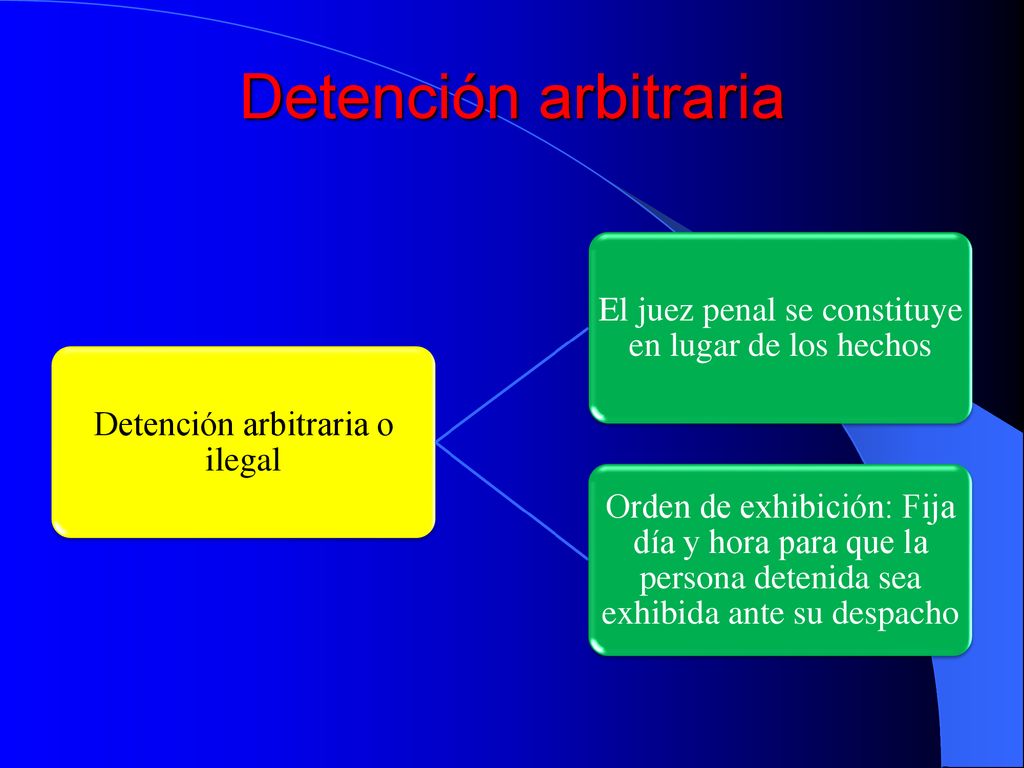 Detención arbitraria

Detención arbitraria o ilegal

El juez penal se constituye en lugar de los hechos

Orden de exhibición: Fija día y hora para que la persona detenida sea exhibida ante su despacho